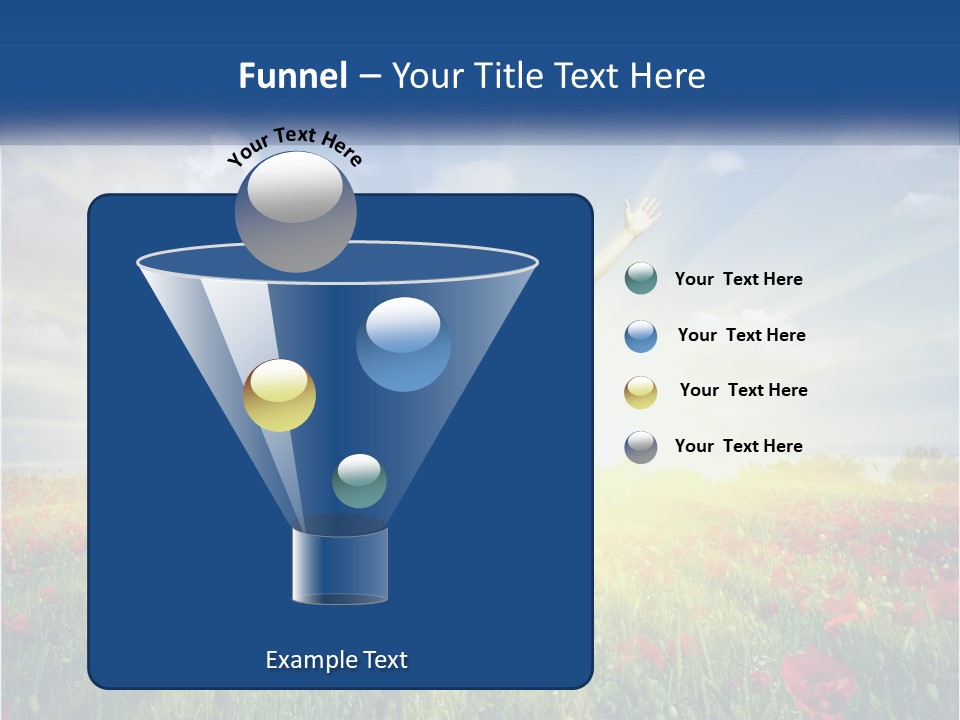 Funnel – Your Title Text Here

Your Text Here

Your Text Here

Your Text Here

Your Text Here

Your Text Here

Example Text